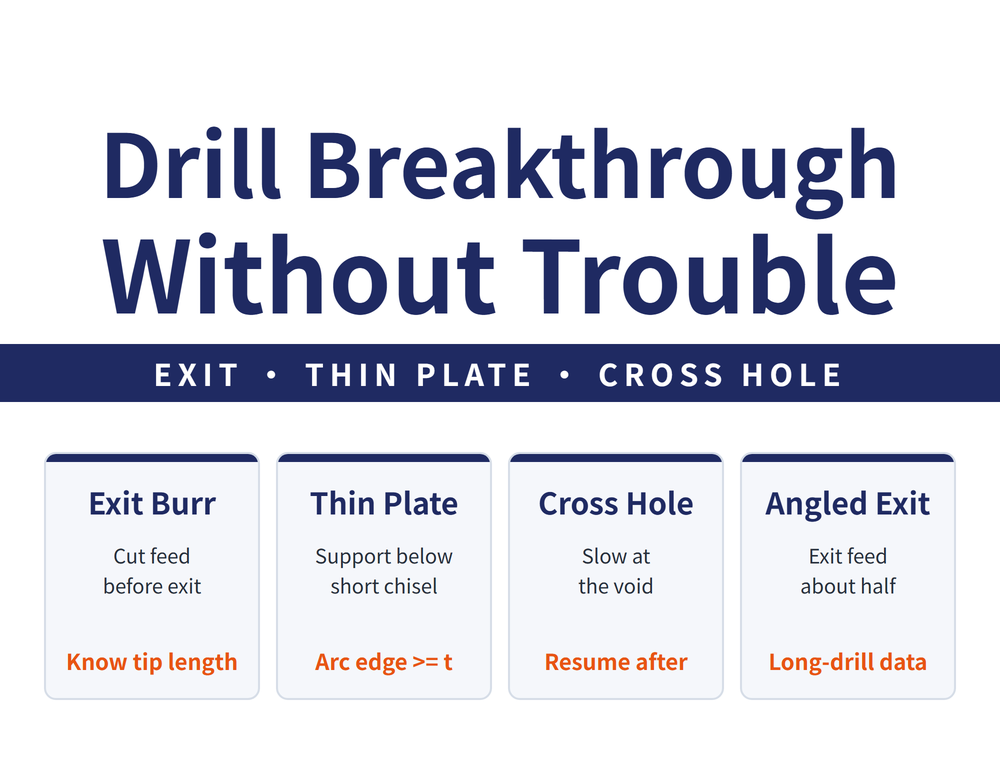 Drill Breakthrough Without Trouble

EXIT • THIN PLATE • CROSS HOLE

Exit Burr

Cut feed before exit

Know tip length

Thin Plate

Support below short chisel

Arc edge >= t

Cross Hole

Slow at the void

Resume after

Angled Exit

Exit feed about half

Long-drill data